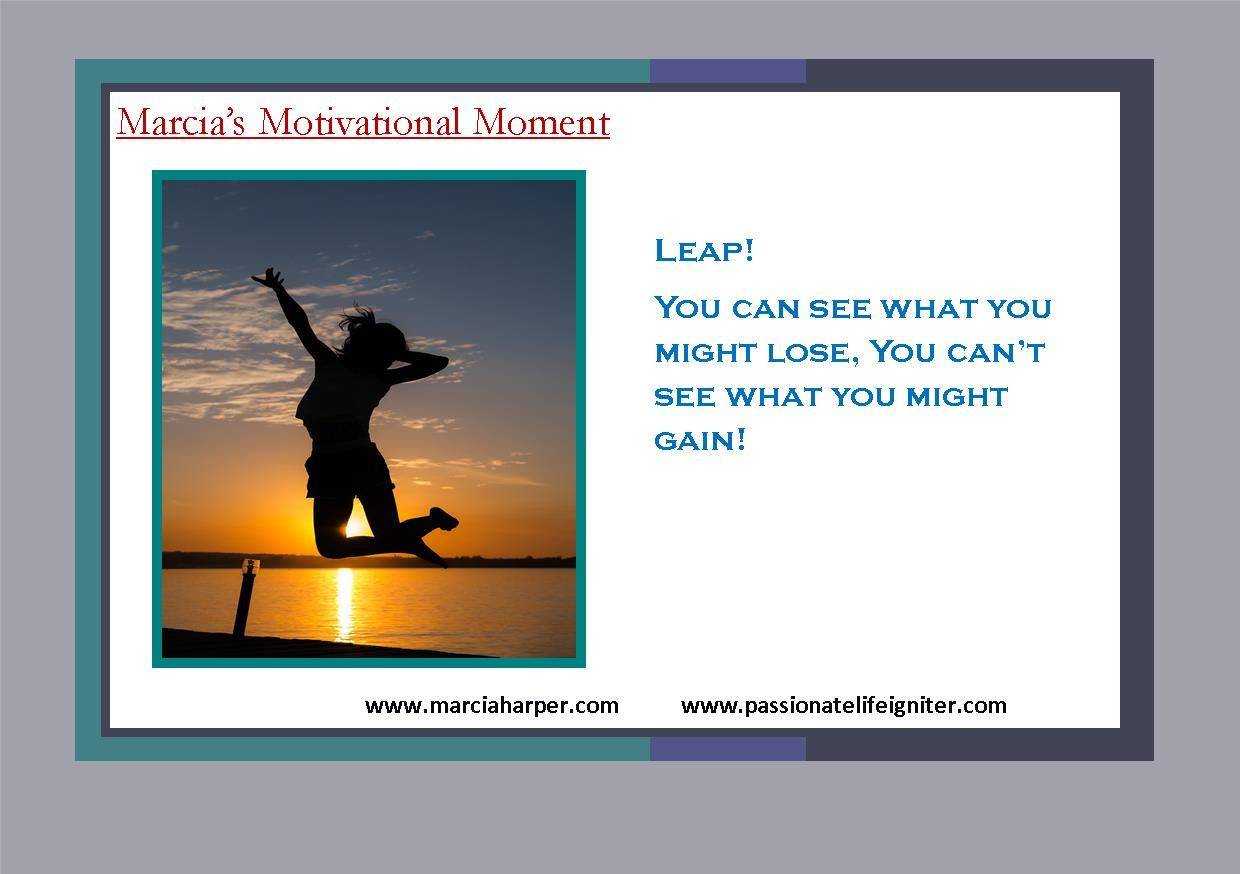 Marcia's Motivational Moment

Leap!

You can see what you might lose, You can't see what you might gain!

www.marciaharper.com www.passionatelifeigniter.com